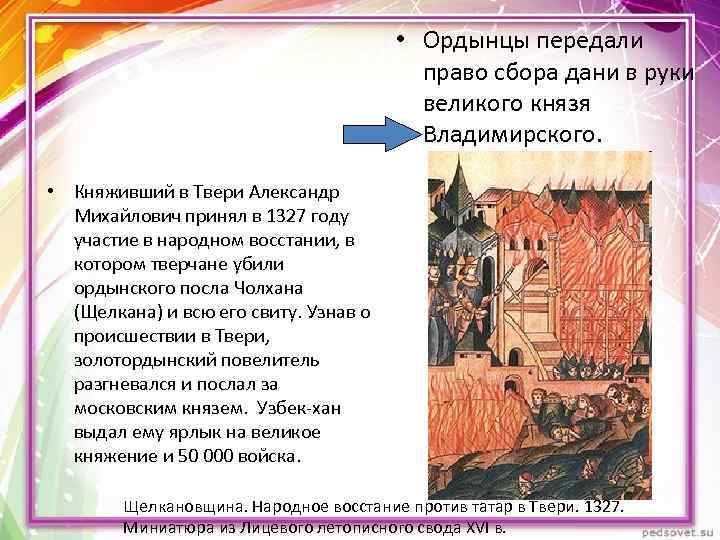 • Ордынцы передали право сбора дани в руки великого князя Владимирского.

• Княживший в Твери Александр Михайлович принял в 1327 году участие в народном восстании, в котором тверчане убили ордынского посла Чолхана (Щелкана) и всю его свиту. Узнав о происшествии в Твери, золотордынский повелитель разгневался и послал за московским князем. Узбек-хан выдал ему ярлык на великое княжение и 50 000 войска.

Щелкановщина. Народное восстание против татар в Твери. 1327. Миниатюра из Лицевого летописного свода XVI в.

pedsovet.su